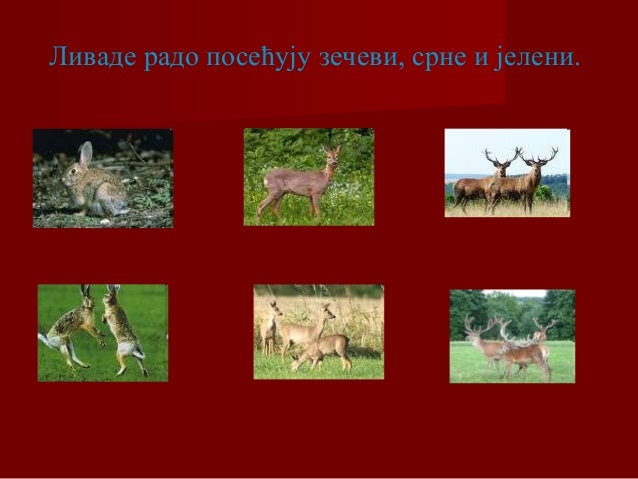 Ливаде радо посећују зечеви, срне и јелени.